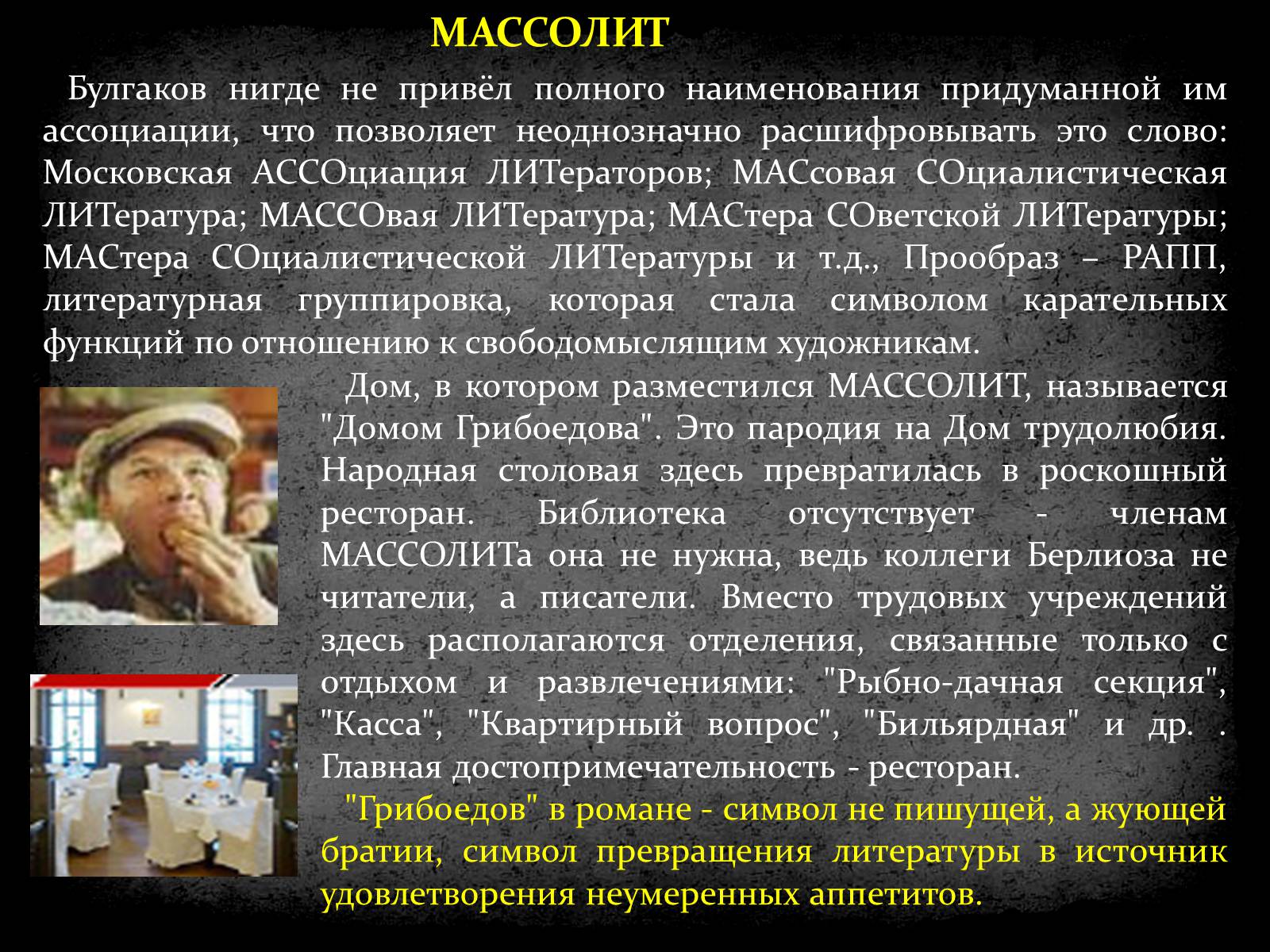 МАССОЛИТ

Булгаков нигде не привёл полного наименования придуманной им ассоциации, что позволяет неоднозначно расшифровывать это слово: Московская АССОциация ЛИТераторов; МАСсовая СОциалистическая ЛИТература; МАССОвая ЛИТература; МАСтера СОветской ЛИТературы; МАСтера СОциалистической ЛИТературы и т.д., Прообраз – РАПП, литературная группировка, которая стала символом карательных функций по отношению к свободомыслящим художникам.

Дом, в котором разместился МАССОЛИТ, называется "Домом Грибоедова". Это пародия на Дом трудолюбия. Народная столовая здесь превратилась в роскошный ресторан. Библиотека отсутствует - членам МАССОЛИТа она не нужна, ведь коллеги Берлиоза не читатели, а писатели. Вместо трудовых учреждений здесь располагаются отделения, связанные только с отдыхом и развлечениями: "Рыбно-дачная секция", "Касса", "Квартирный вопрос", "Бильярдная" и др. . Главная достопримечательность - ресторан.

"Грибоедов" в романе - символ не пишущей, а жующей братии, символ превращения литературы в источник удовлетворения неумеренных аппетитов.